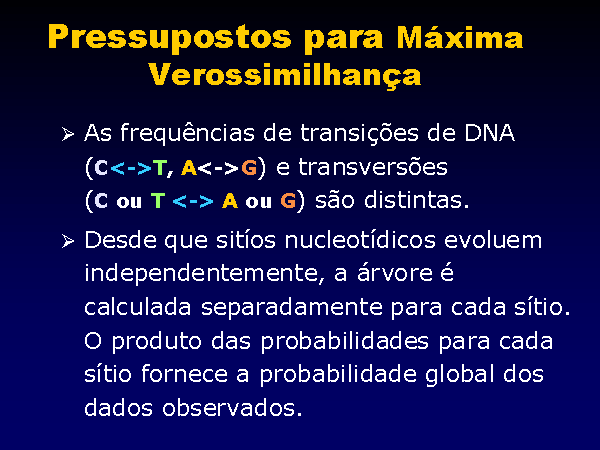 Pressupostos para Máxima Verossimilhança

➢ As frequências de transições de DNA (C<->T, A<->G) e transversões (C ou T <-> A ou G) são distintas.

➢ Desde que sitíos nucleotídicos evoluem independentemente, a árvore é calculada separadamente para cada sítio. O produto das probabilidades para cada sítio fornece a probabilidade global dos dados observados.